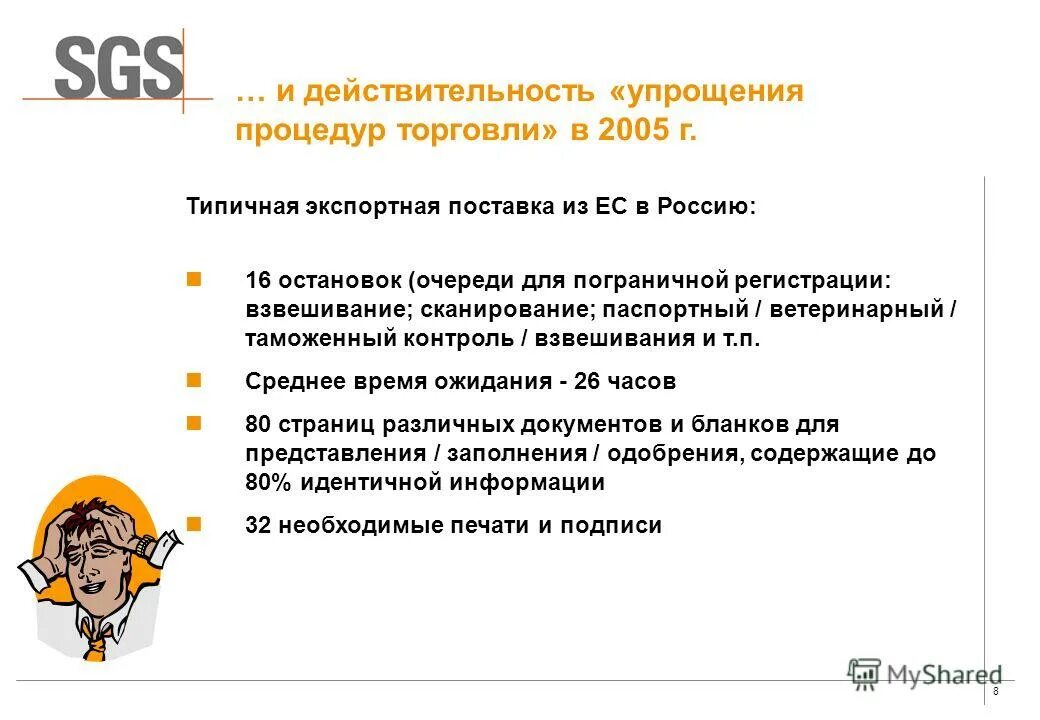 SGS

… и действительность «упрощения процедур торговли» в 2005 г.

Типичная экспортная поставка из ЕС в Россию:

16 остановок (очереди для пограничной регистрации: взвешивание; сканирование; паспортный / ветеринарный / таможенный контроль / взвешивания и т.п.

Среднее время ожидания - 26 часов

80 страниц различных документов и бланков для представления / заполнения / одобрения, содержащие до 80% идентичной информации

32 необходимые печати и подписи

MyShared

8